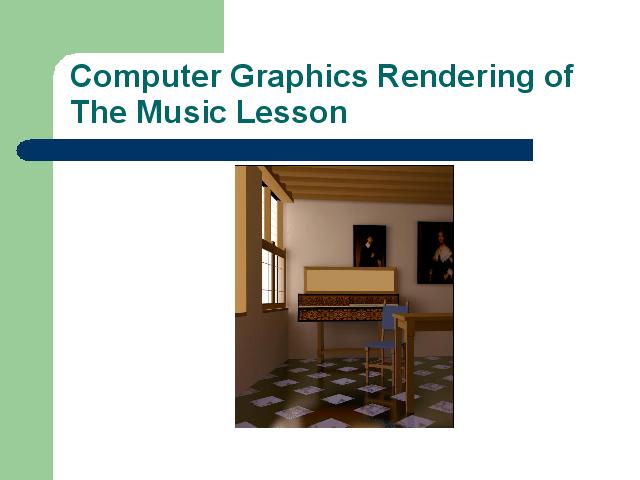 Computer Graphics Rendering of The Music Lesson